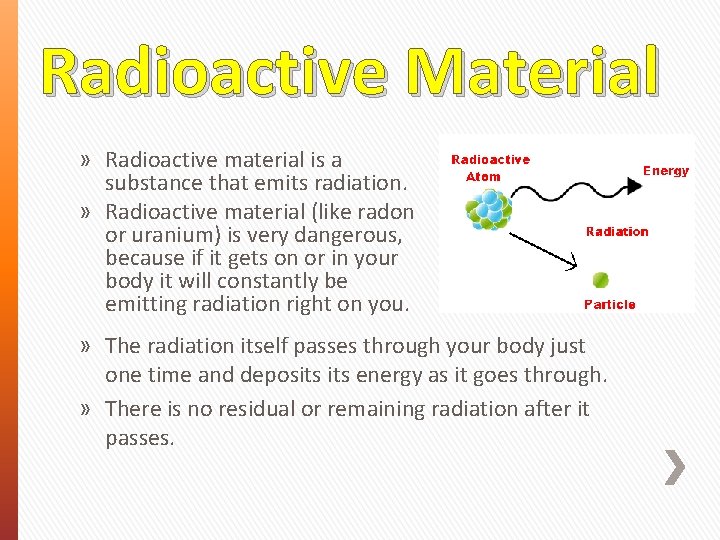 Radioactive Material

» Radioactive material is a substance that emits radiation.

» Radioactive material (like radon or uranium) is very dangerous, because if it gets on or in your body it will constantly be emitting radiation right on you.

Radioactive Atom

Energy

Radiation

Particle

» The radiation itself passes through your body just one time and deposits its energy as it goes through.

» There is no residual or remaining radiation after it passes.